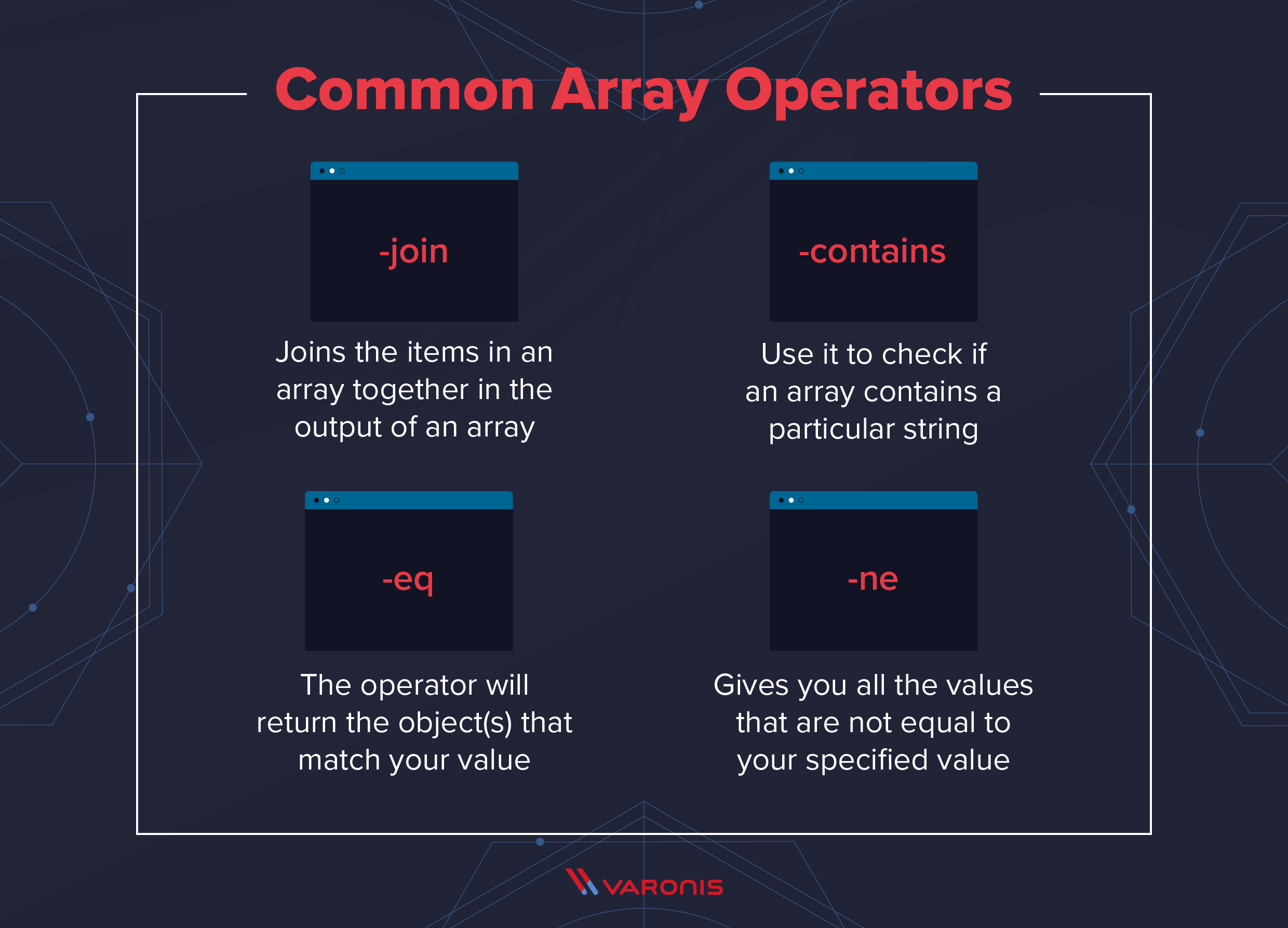 Common Array Operators

-join

Joins the items in an array together in the output of an array

-contains

Use it to check if an array contains a particular string

-eq

The operator will return the object(s) that match your value

-ne

Gives you all the values that are not equal to your specified value

VARONIS